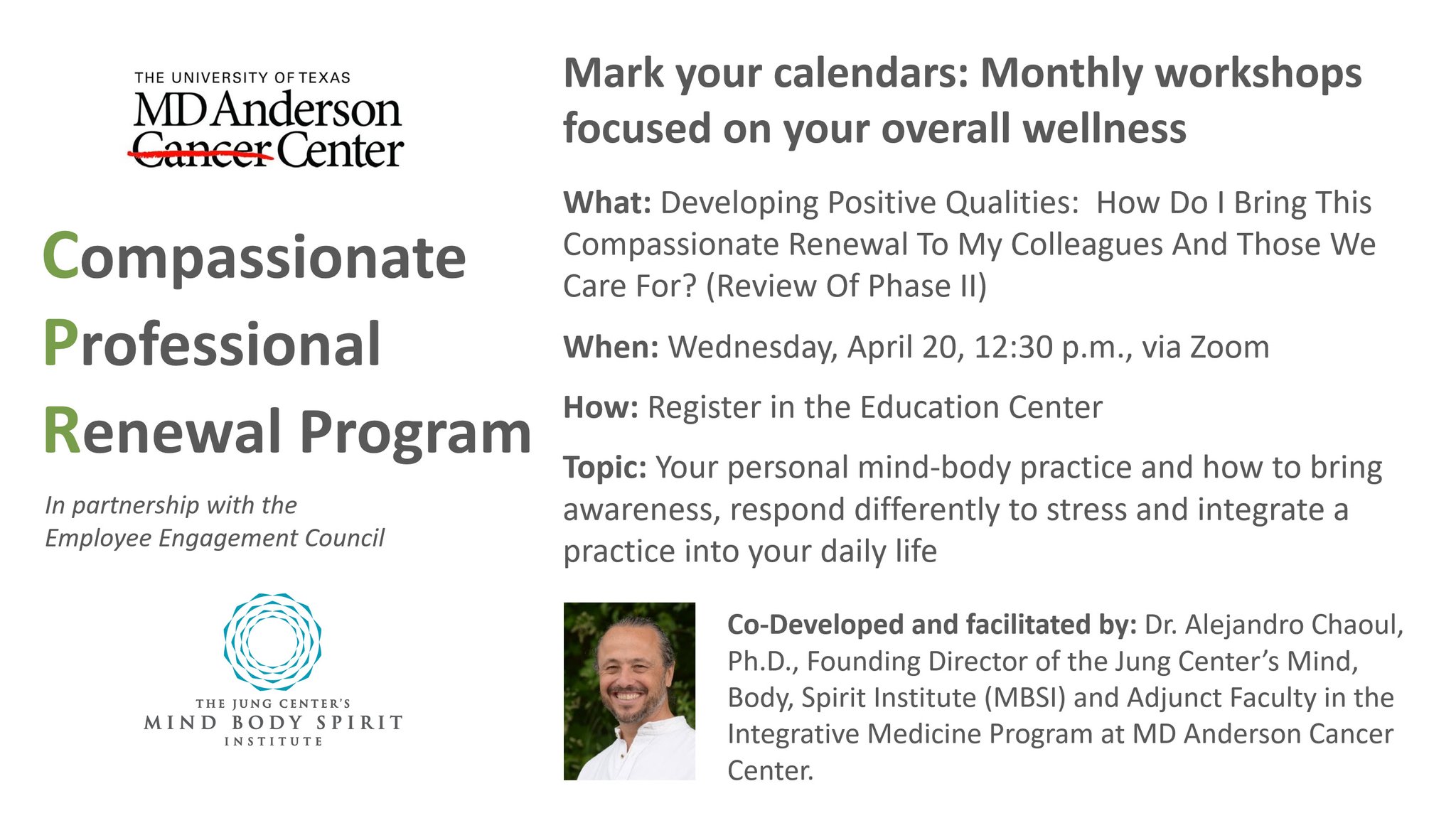 THE UNIVERSITY OF TEXAS
MD Anderson
Cancer Center

Compassionate
Professional
Renewal Program

In partnership with the
Employee Engagement Council

THE JUNG CENTER'S
MIND BODY SPIRIT
INSTITUTE

Mark your calendars: Monthly workshops focused on your overall wellness

What: Developing Positive Qualities: How Do I Bring This Compassionate Renewal To My Colleagues And Those We Care For? (Review Of Phase II)

When: Wednesday, April 20, 12:30 p.m., via Zoom

How: Register in the Education Center

Topic: Your personal mind-body practice and how to bring awareness, respond differently to stress and integrate a practice into your daily life

Co-Developed and facilitated by: Dr. Alejandro Chaoul, Ph.D., Founding Director of the Jung Center's Mind, Body, Spirit Institute (MBSI) and Adjunct Faculty in the Integrative Medicine Program at MD Anderson Cancer Center.